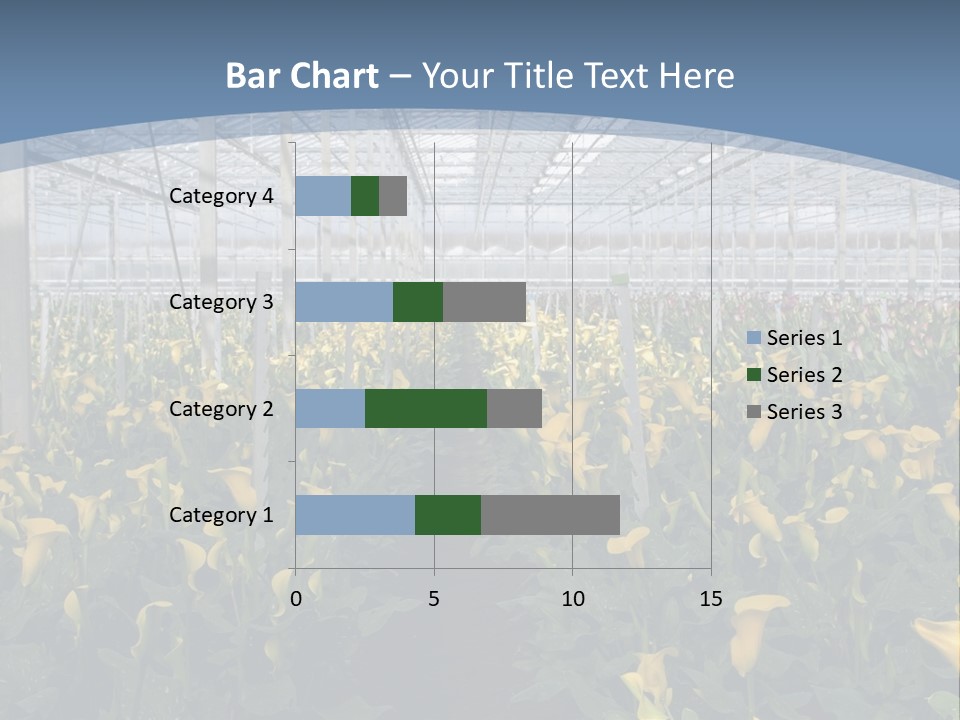 Bar Chart – Your Title Text Here

Category 4
Category 3
Category 2
Category 1

0
5
10
15

Series 1
Series 2
Series 3